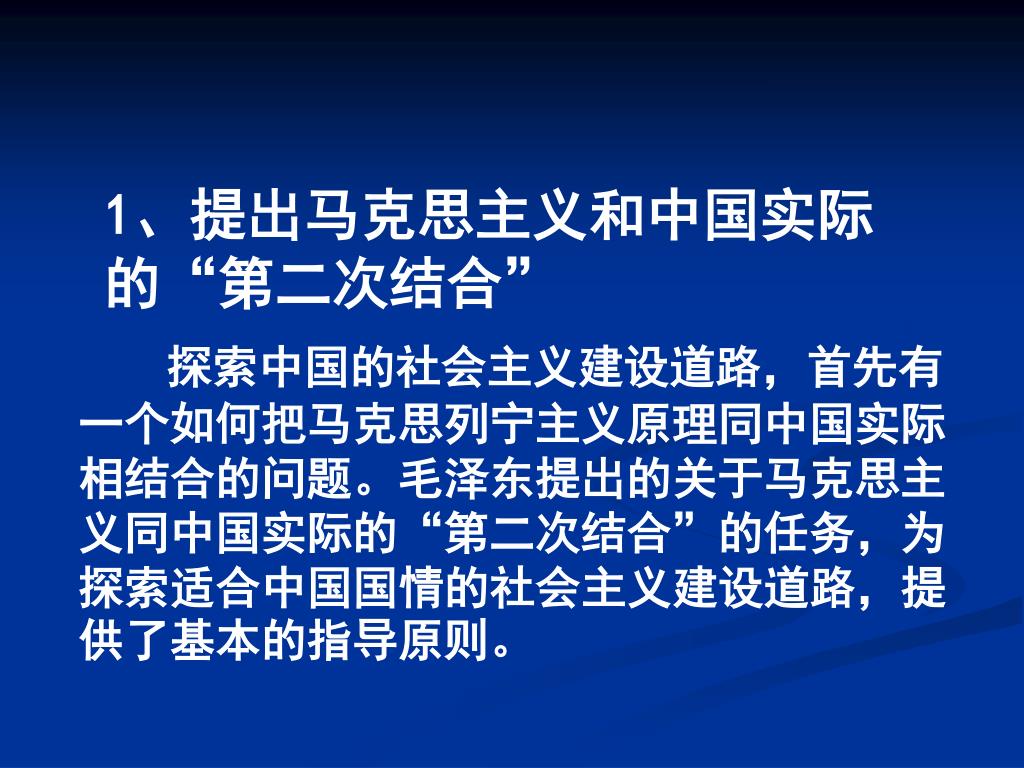 1、提出马克思主义和中国实际的“第二次结合”

探索中国的社会主义建设道路，首先有一个如何把马克思列宁主义原理同中国实际相结合的问题。毛泽东提出的关于马克思主义同中国实际的“第二次结合”的任务，为探索适合中国国情的社会主义建设道路，提供了基本的指导原则。